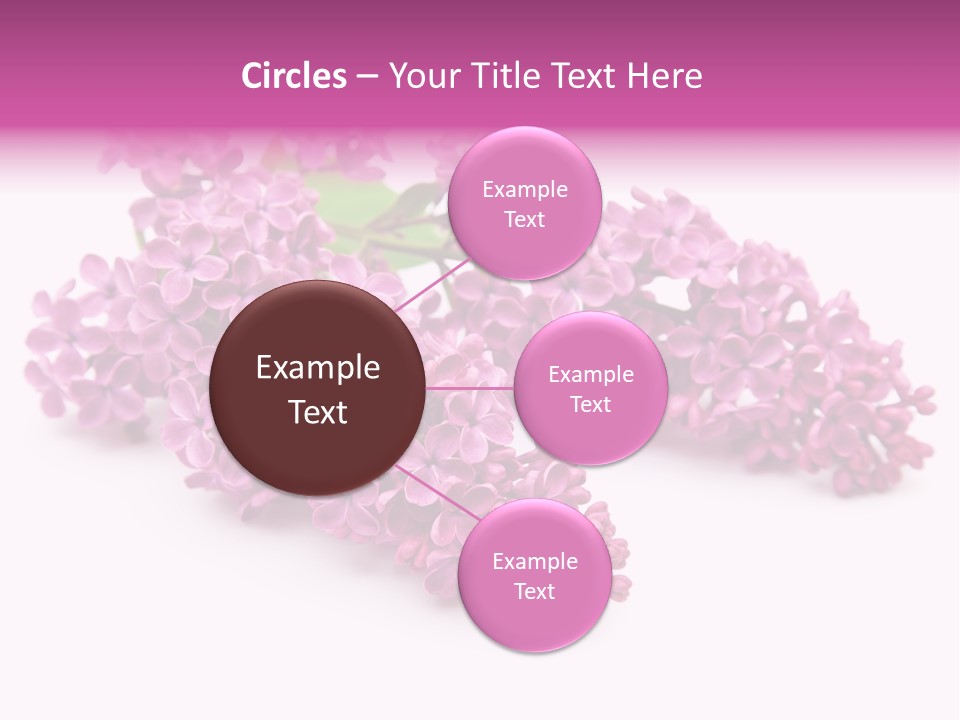 Circles – Your Title Text Here

Example Text

Example Text

Example Text

Example Text